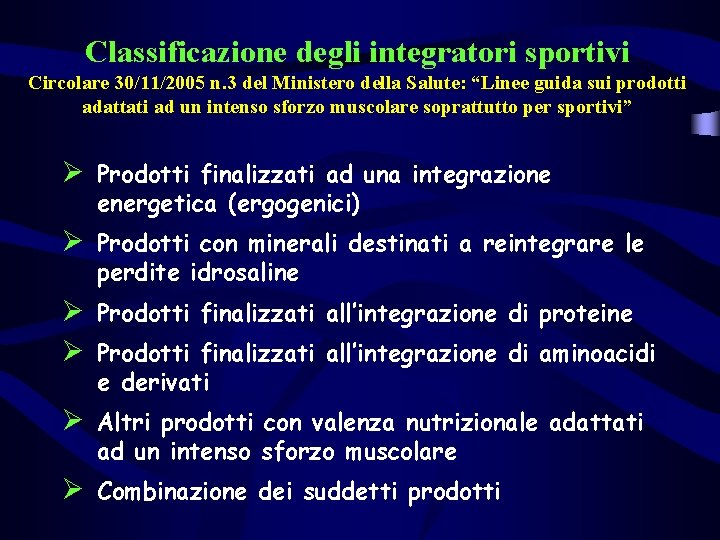 Classificazione degli integratori sportivi
Circolare 30/11/2005 n.3 del Ministero della Salute: “Linee guida sui prodotti adattati ad un intenso sforzo muscolare soprattutto per sportivi”

➢ Prodotti finalizzati ad una integrazione energetica (ergogenici)
➢ Prodotti con minerali destinati a reintegrare le perdite idrosaline
➢ Prodotti finalizzati all’integrazione di proteine
➢ Prodotti finalizzati all’integrazione di aminoacidi e derivati
➢ Altri prodotti con valenza nutrizionale adattati ad un intenso sforzo muscolare
➢ Combinazione dei suddetti prodotti